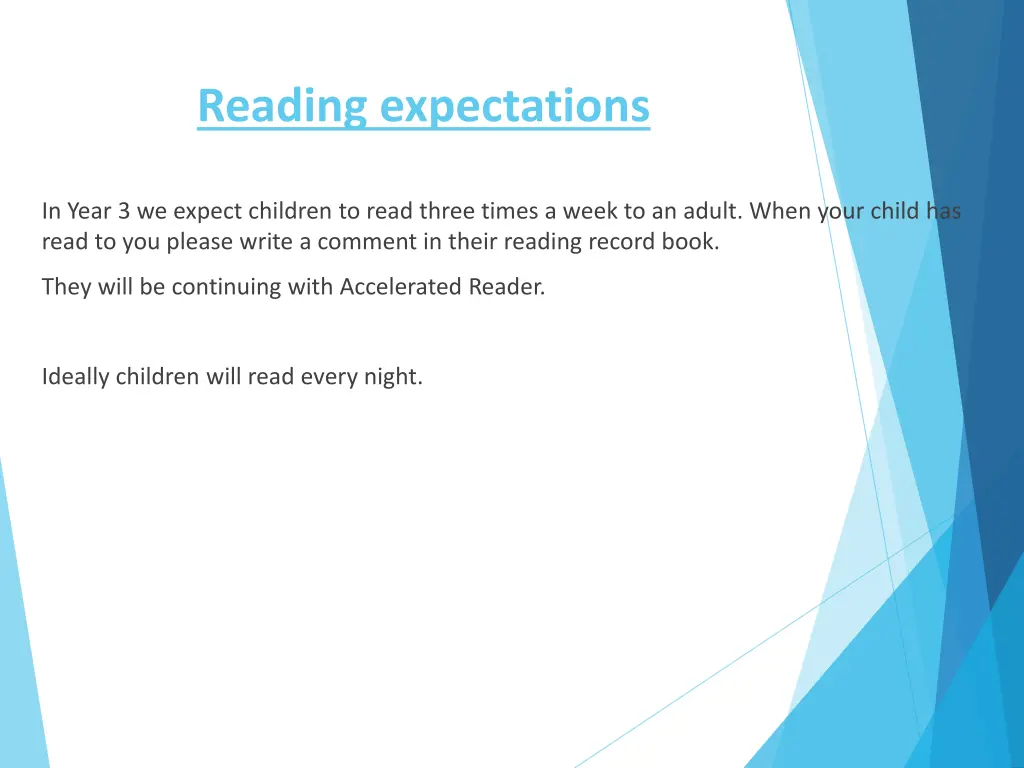 Reading expectations

In Year 3 we expect children to read three times a week to an adult. When your child has read to you please write a comment in their reading record book.

They will be continuing with Accelerated Reader.

Ideally children will read every night.